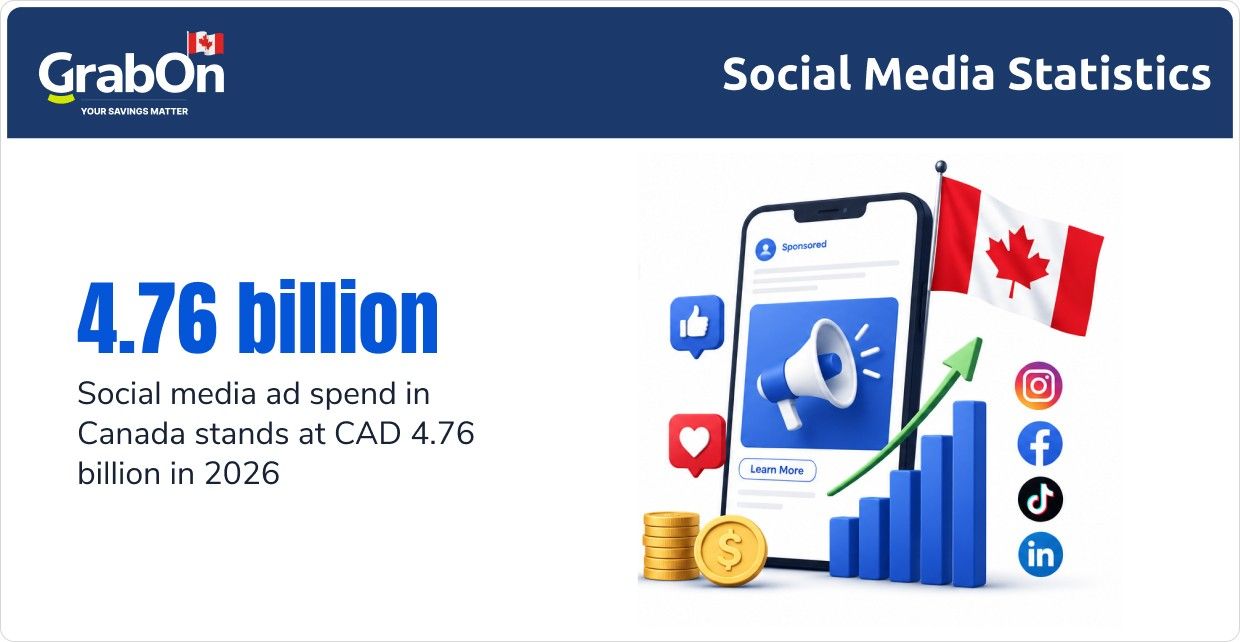 GrabOn
YOUR SAVINGS MATTER

Social Media Statistics

4.76 billion

Social media ad spend in Canada stands at CAD 4.76 billion in 2026

Sponsored

Learn More

$

in